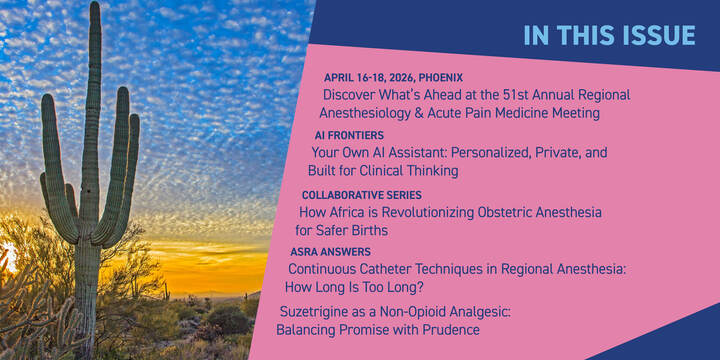 IN THIS ISSUE

APRIL 16-18, 2026, PHOENIX
Discover What's Ahead at the 51st Annual Regional Anesthesiology & Acute Pain Medicine Meeting

AI FRONTIERS
Your Own AI Assistant: Personalized, Private, and Built for Clinical Thinking

COLLABORATIVE SERIES
How Africa is Revolutionizing Obstetric Anesthesia for Safer Births

ASRA ANSWERS
Continuous Catheter Techniques in Regional Anesthesia: How Long Is Too Long?

Suzetrigine as a Non-Opioid Analgesic: Balancing Promise with Prudence